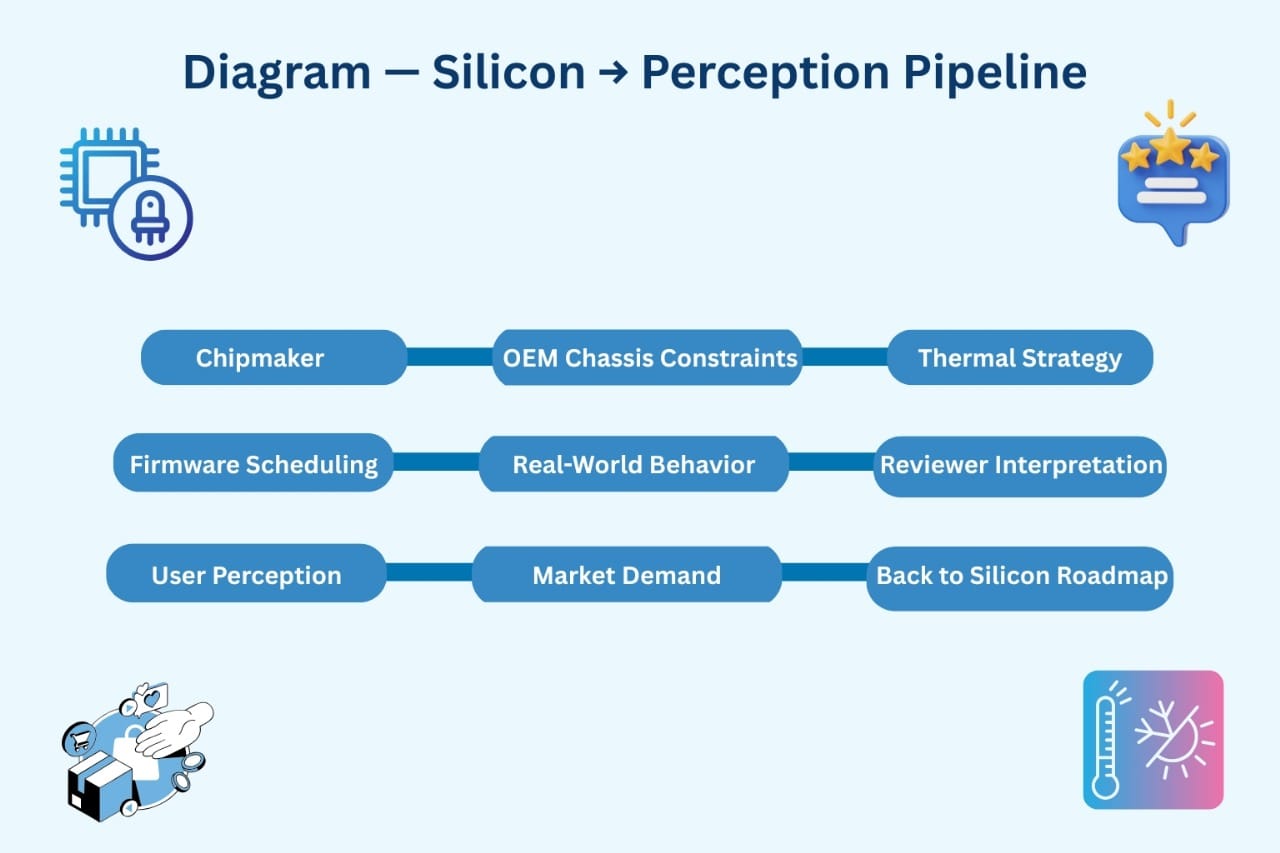 Diagram — Silicon → Perception Pipeline

Chipmaker

OEM Chassis Constraints

Thermal Strategy

Firmware Scheduling

Real-World Behavior

Reviewer Interpretation

User Perception

Market Demand

Back to Silicon Roadmap